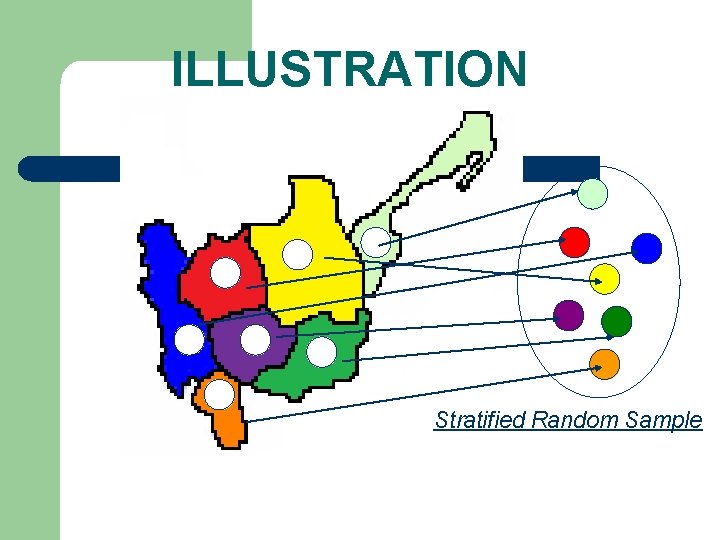 ILLUSTRATION

Stratified Random Sample